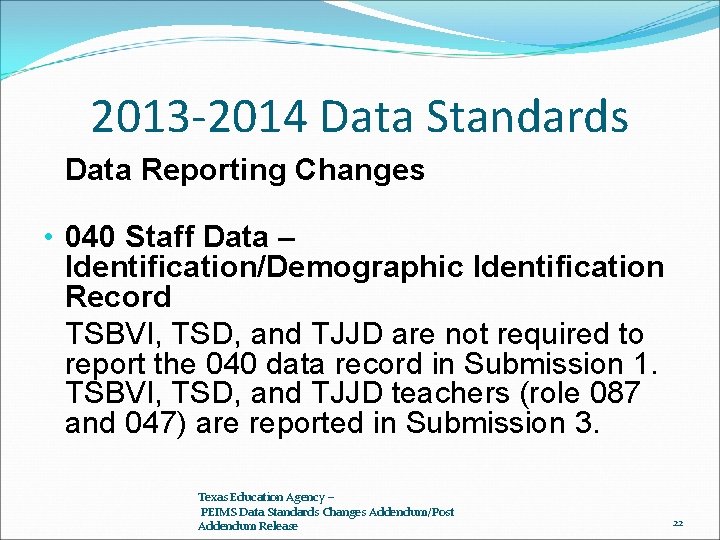 2013-2014 Data Standards

Data Reporting Changes

• 040 Staff Data – Identification/Demographic Identification Record

TSBVI, TSD, and TJJD are not required to report the 040 data record in Submission 1. TSBVI, TSD, and TJJD teachers (role 087 and 047) are reported in Submission 3.

Texas Education Agency – PEIMS Data Standards Changes Addendum/Post Addendum Release

22